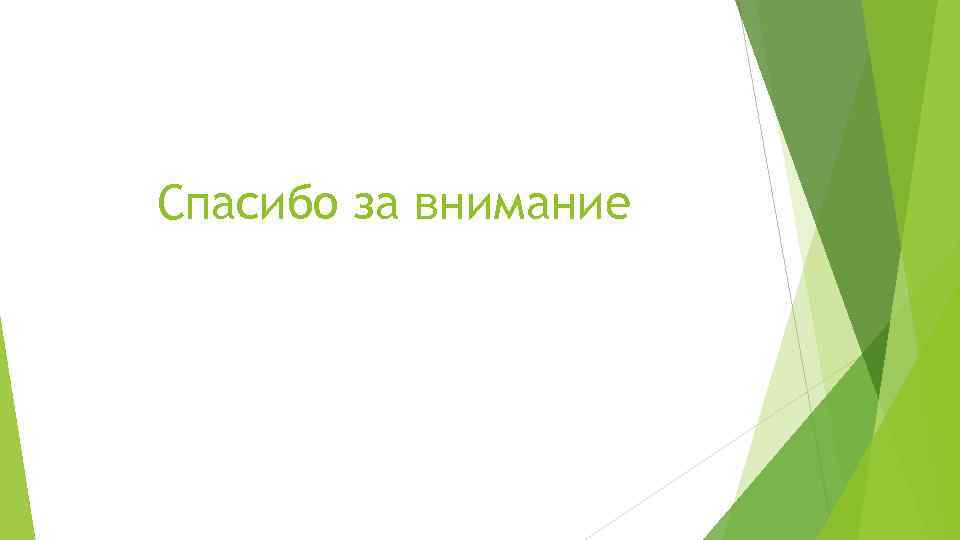 Спасибо за внимание